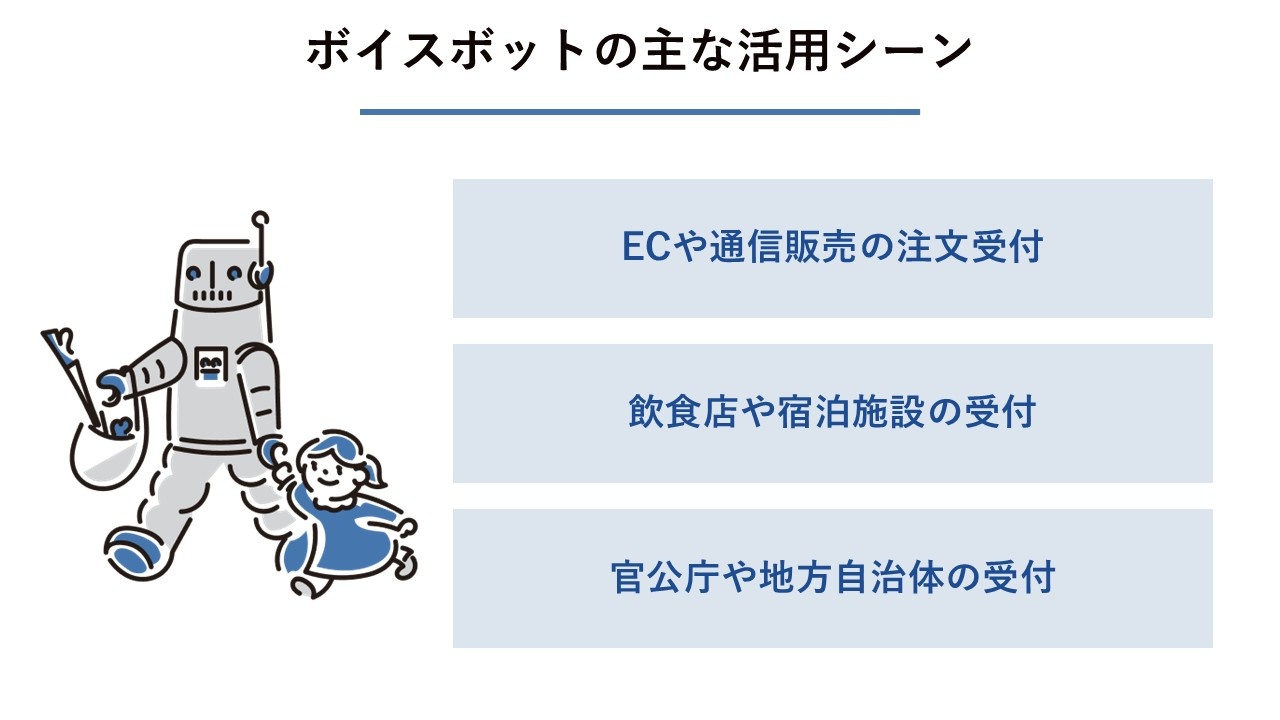 ボイスボットの主な活用シーン

ECや通信販売の注文受付

飲食店や宿泊施設の受付

官公庁や地方自治体の受付